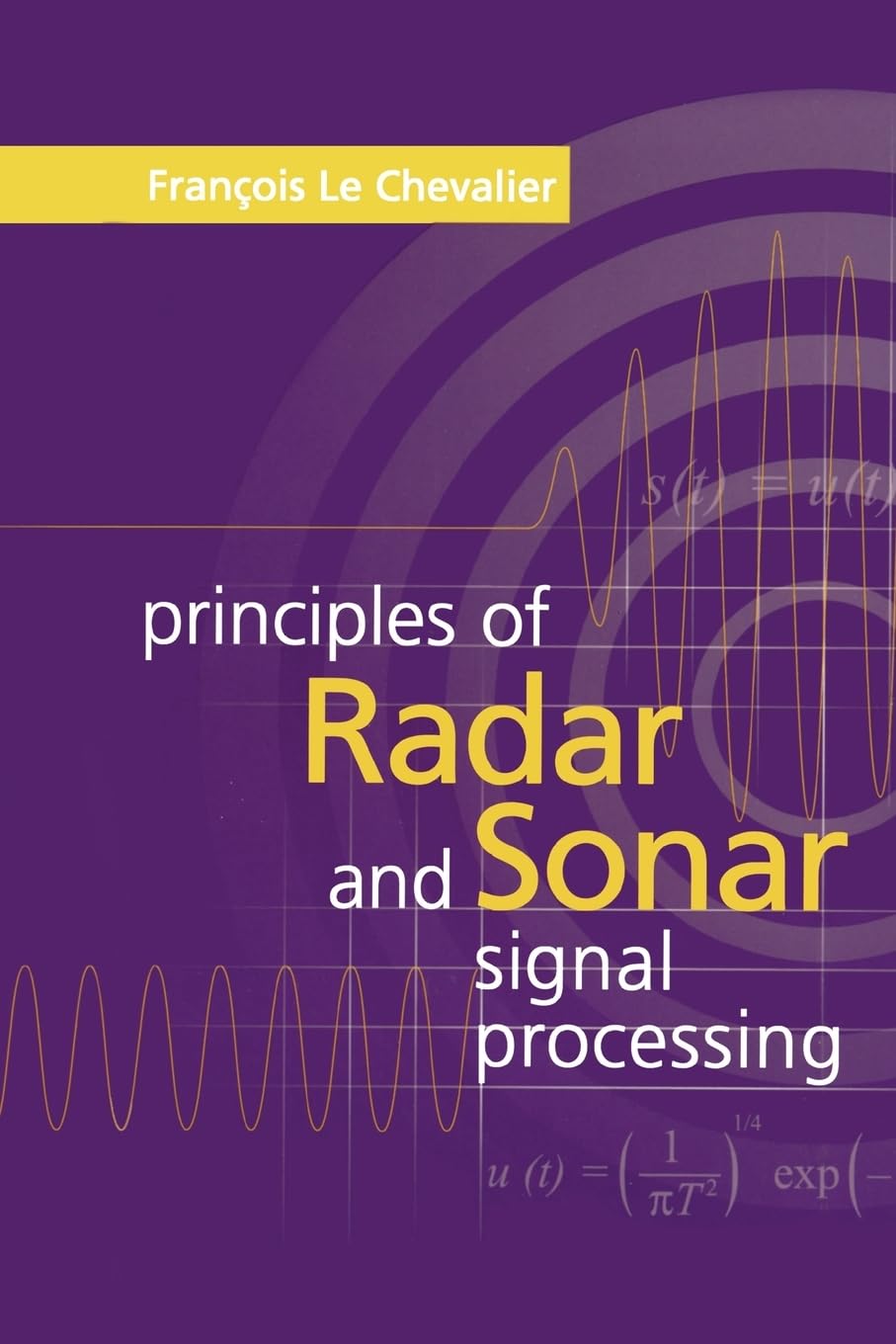 François Le Chevalier

$s(t) = u(t)$

principles of
Radar
and Sonar
signal
processing

$u(t) = \left(\frac{1}{\pi T^2}\right)^{1/4} \exp\left(-\right.$